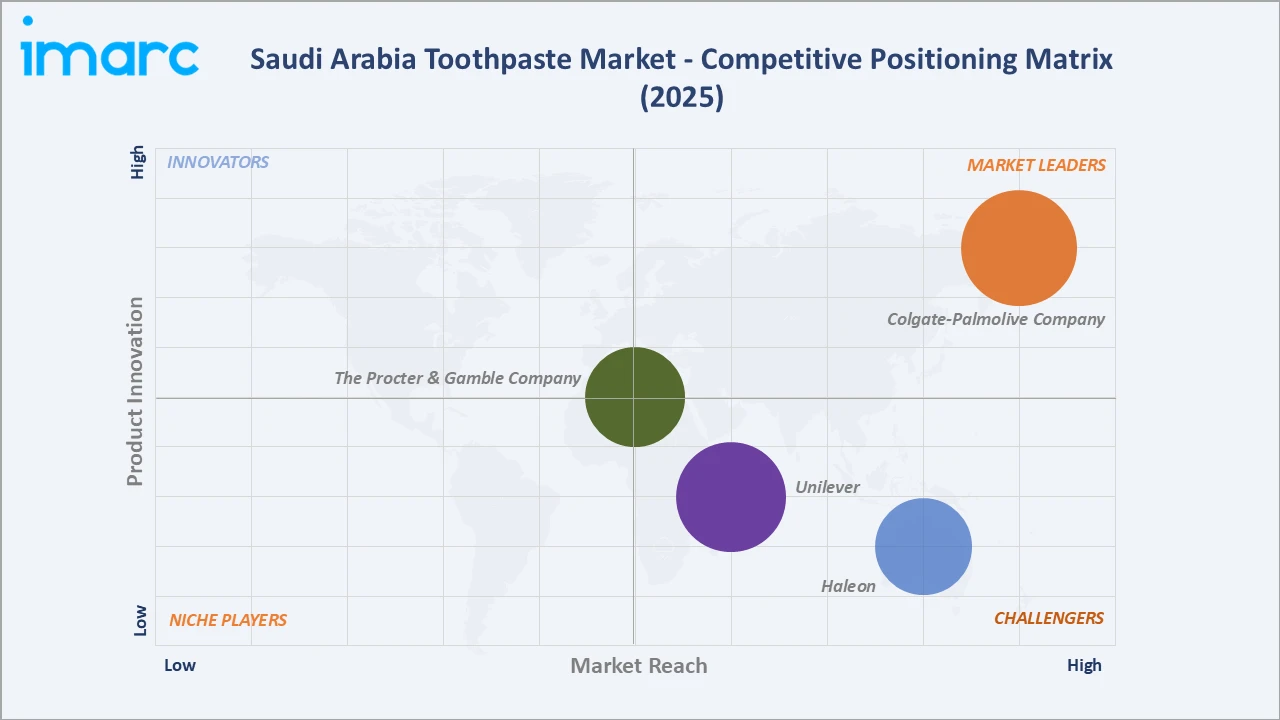 imarc

Saudi Arabia Toothpaste Market - Competitive Positioning Matrix (2025)

High

INNOVATORS

MARKET LEADERS

Product Innovation

Colgate-Palmolive Company

The Procter & Gamble Company

Unilever

Haleon

Low

NICHE PLAYERS

CHALLENGERS

Low

Market Reach

High